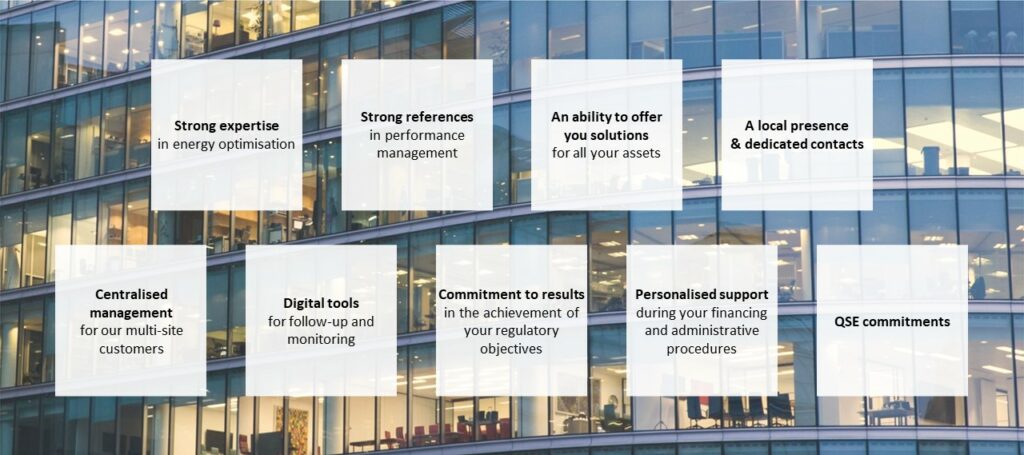 Strong expertise in energy optimisation

Strong references in performance management

An ability to offer you solutions for all your assets

A local presence & dedicated contacts

Centralised management for our multi-site customers

Digital tools for follow-up and monitoring

Commitment to results in the achievement of your regulatory objectives

Personalised support during your financing and administrative procedures

QSE commitments